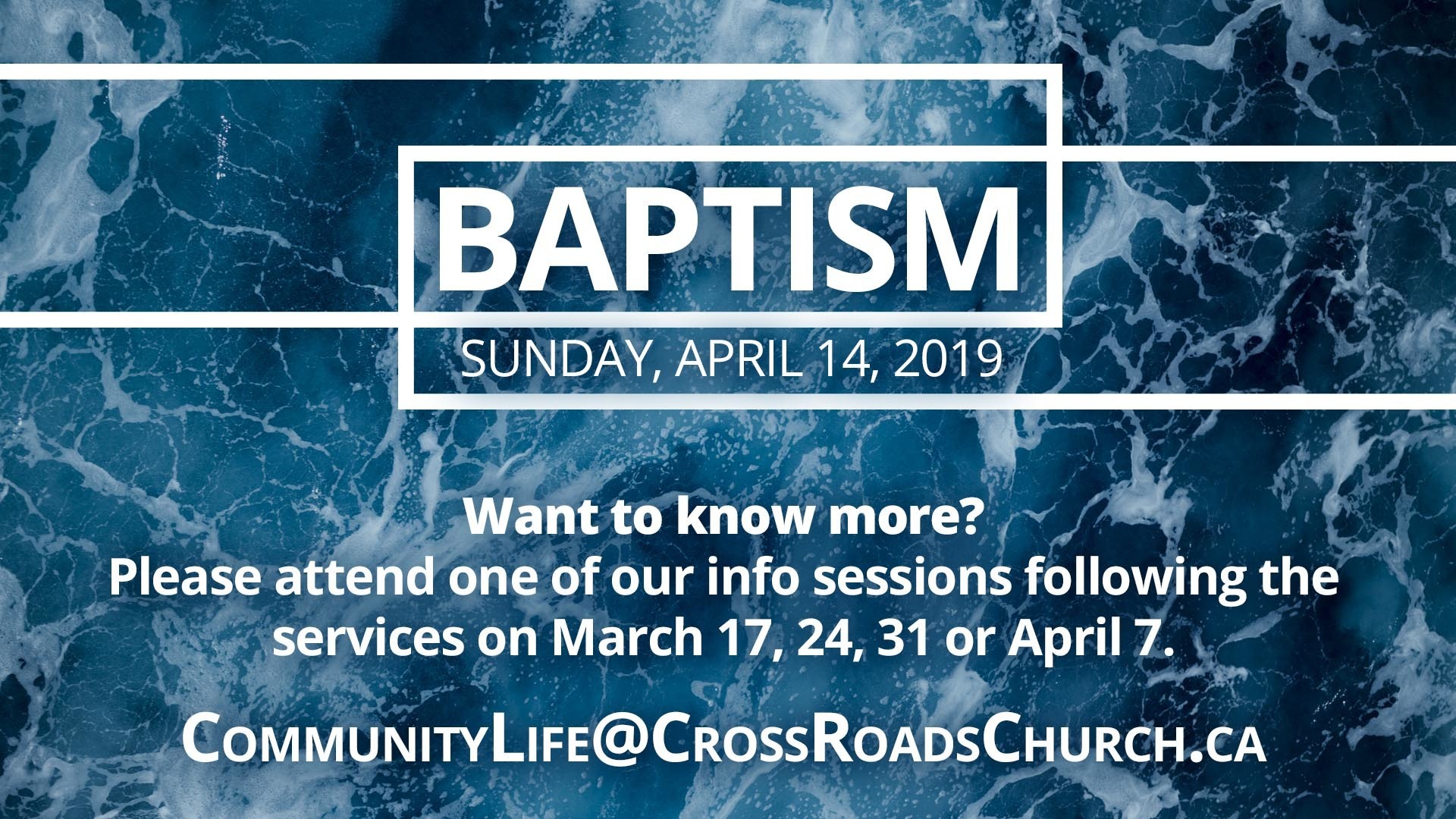 BAPTISM
SUNDAY, APRIL 14, 2019

Want to know more?
Please attend one of our info sessions following the services on March 17, 24, 31 or April 7.

CommunityLife@CrossRoadsChurch.ca